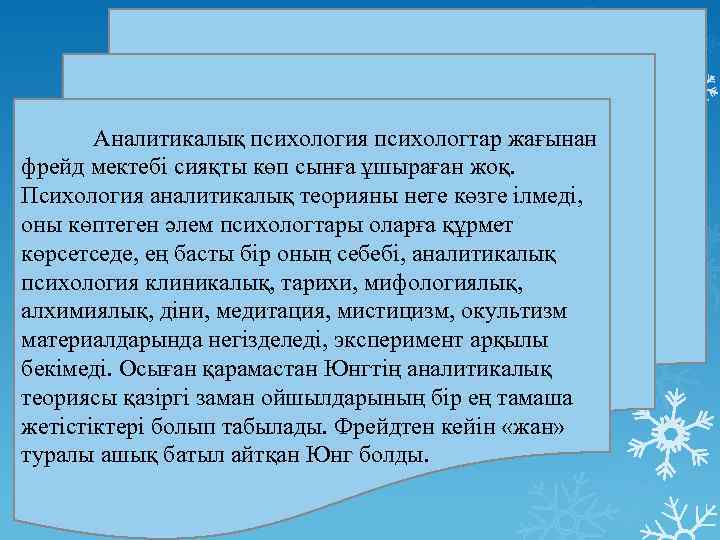 Аналитикалық психология психологтар жағынан фрейд мектебі сияқты көп сынға ұшыраған жоқ. Психология аналитикалық теорияны неге көзге ілмеді, оны көптеген әлем психологтары оларға құрмет көрсетседе, ең басты бір оның себебі, аналитикалық психология клиникалық, тарихи, мифологиялық, алхимиялық, діни, медитация, мистицизм, окультизм материалдарында негізделеді, эксперимент арқылы бекімеді. Осыған қарамастан Юнгтің аналитикалық теориясы қазіргі заман ойшылдарының бір ең тамаша жетістіктері болып табылады. Фрейдтен кейін «жан» туралы ашық батыл айтқан Юнг болды.